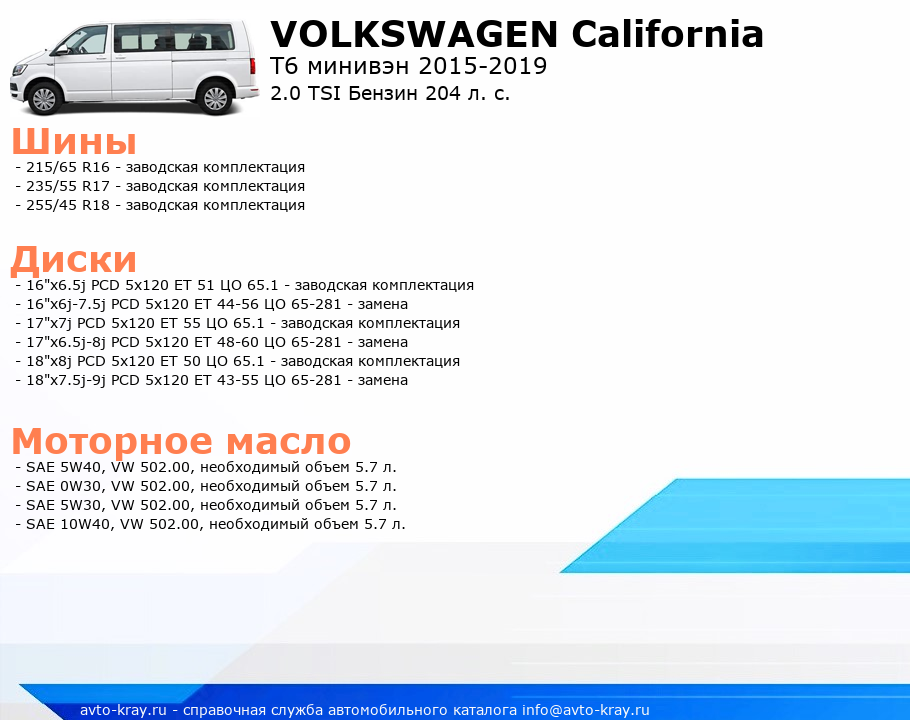 VOLKSWAGEN California
T6 минивэн 2015-2019
2.0 TSI Бензин 204 л. с.

Шины
- 215/65 R16 - заводская комплектация
- 235/55 R17 - заводская комплектация
- 255/45 R18 - заводская комплектация

Диски
- 16"x6.5j PCD 5x120 ET 51 ЦО 65.1 - заводская комплектация
- 16"x6j-7.5j PCD 5x120 ET 44-56 ЦО 65-281 - замена
- 17"x7j PCD 5x120 ET 55 ЦО 65.1 - заводская комплектация
- 17"x6.5j-8j PCD 5x120 ET 48-60 ЦО 65-281 - замена
- 18"x8j PCD 5x120 ET 50 ЦО 65.1 - заводская комплектация
- 18"x7.5j-9j PCD 5x120 ET 43-55 ЦО 65-281 - замена

Моторное масло
- SAE 5W40, VW 502.00, необходимый объем 5.7 л.
- SAE 0W30, VW 502.00, необходимый объем 5.7 л.
- SAE 5W30, VW 502.00, необходимый объем 5.7 л.
- SAE 10W40, VW 502.00, необходимый объем 5.7 л.

avto-kray.ru - справочная служба автомобильного каталога info@avto-kray.ru